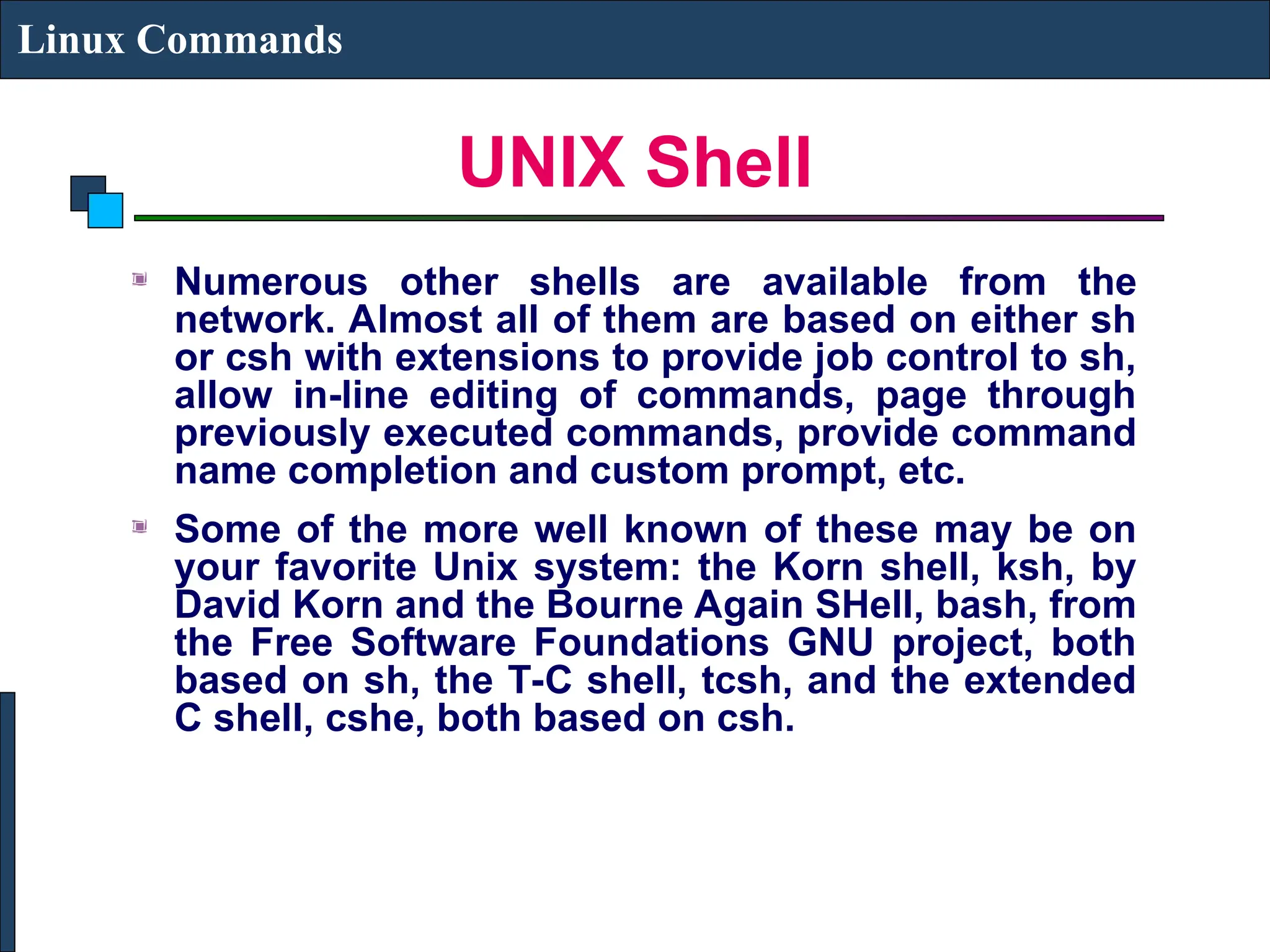 Linux Commands

UNIX Shell

Numerous other shells are available from the network. Almost all of them are based on either sh or csh with extensions to provide job control to sh, allow in-line editing of commands, page through previously executed commands, provide command name completion and custom prompt, etc.

Some of the more well known of these may be on your favorite Unix system: the Korn shell, ksh, by David Korn and the Bourne Again SHell, bash, from the Free Software Foundations GNU project, both based on sh, the T-C shell, tcsh, and the extended C shell, cshe, both based on csh.